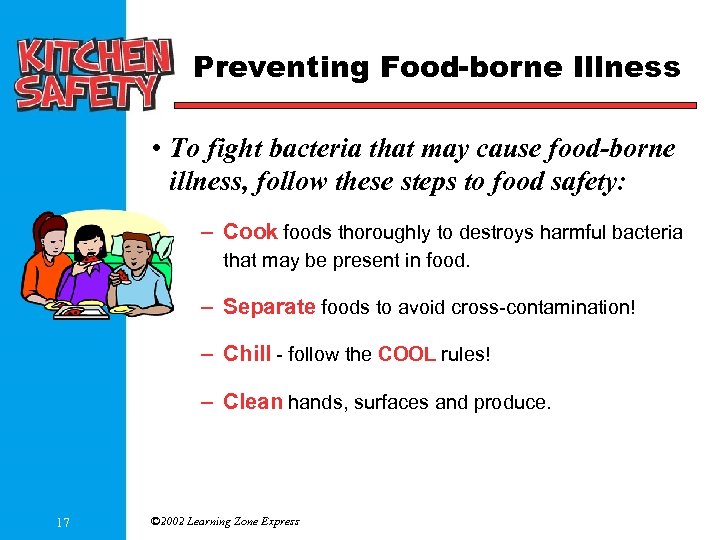 KITCHEN SAFETY

Preventing Food-borne Illness

• To fight bacteria that may cause food-borne illness, follow these steps to food safety:

– Cook foods thoroughly to destroys harmful bacteria that may be present in food.

– Separate foods to avoid cross-contamination!

– Chill - follow the COOL rules!

– Clean hands, surfaces and produce.

17

©2002 Learning Zone Express